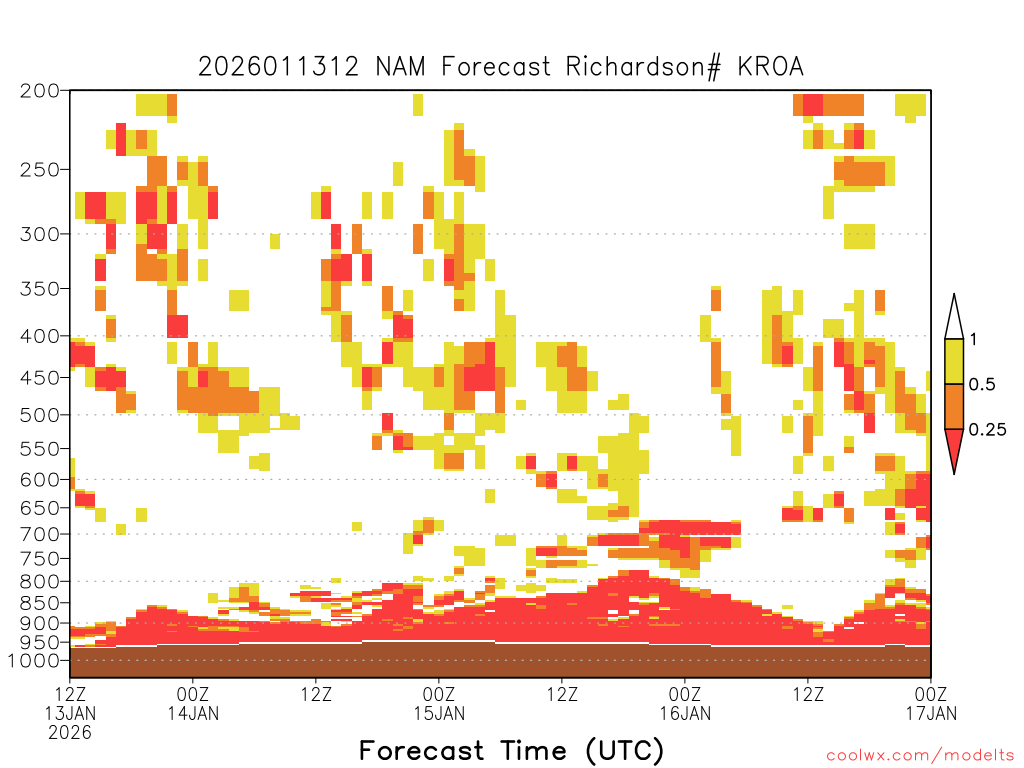 2026011312 NAM Forecast Richardson# KROA

200
250
300
350
400
450
500
550
600
650
700
750
800
850
900
950
1000

1
0.5
0.25

12Z 13JAN 2026
00Z 14JAN
12Z
00Z 15JAN
12Z
00Z 16JAN
12Z
00Z 17JAN

Forecast Time (UTC)

coolwx.com/modelts